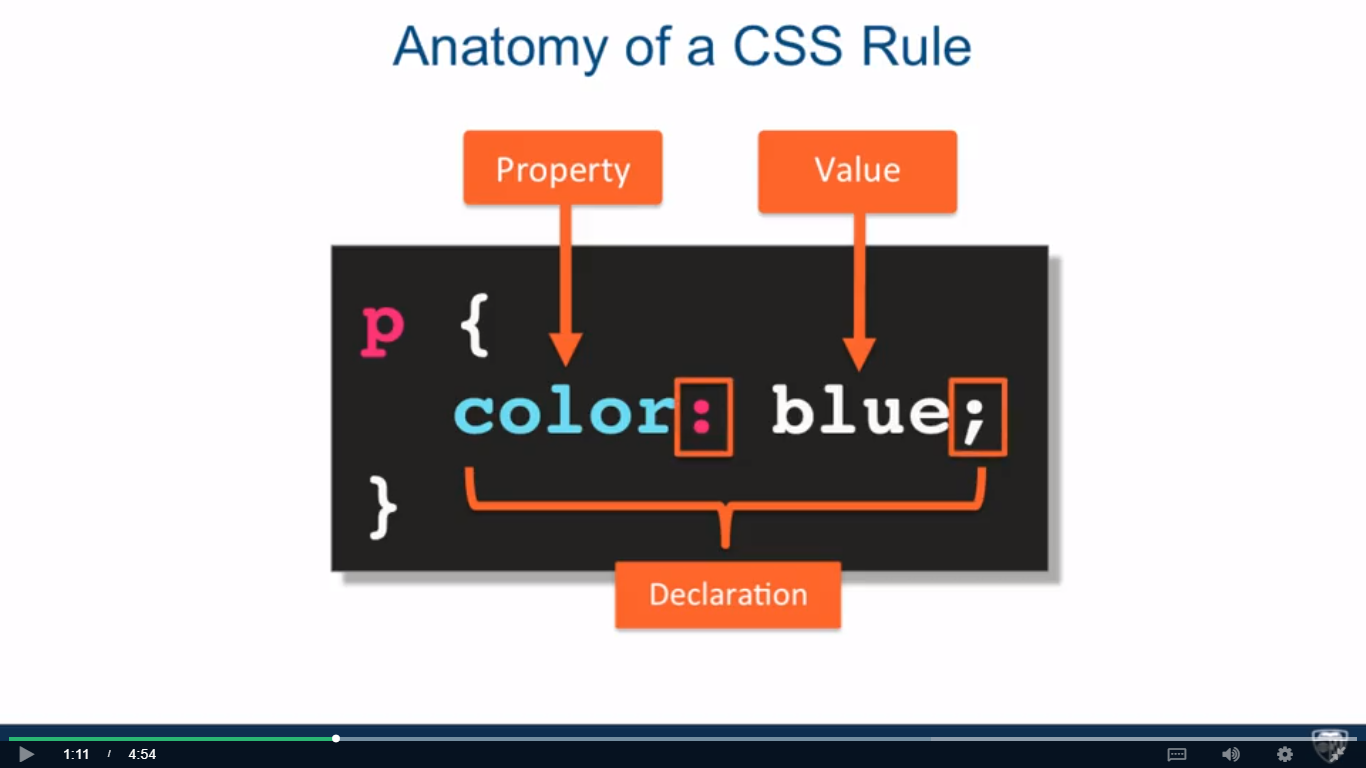 Anatomy of a CSS Rule

Property

Value

p {
color: blue;
}

Declaration

1:11 / 4:54